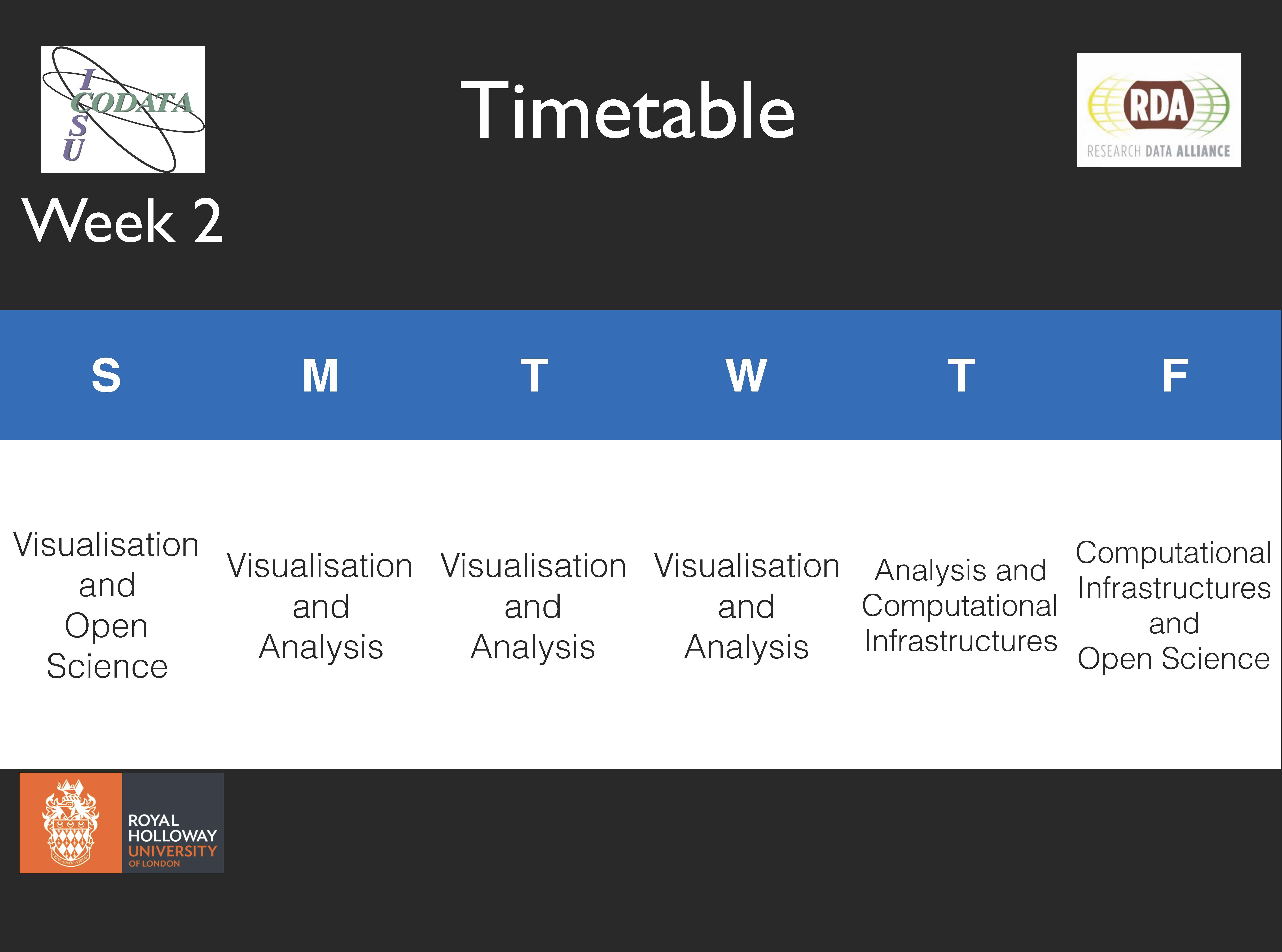 I
CODATA
S
U

Timetable

RDA
RESEARCH DATA ALLIANCE

Week 2

| S | M | T | W | T | F |
|---|---|---|---|---|---|
| Visualisation and Open Science | Visualisation and Analysis | Visualisation and Analysis | Visualisation and Analysis | Analysis and Computational Infrastructures | Computational Infrastructures and Open Science |

ROYAL HOLLOWAY UNIVERSITY OF LONDON